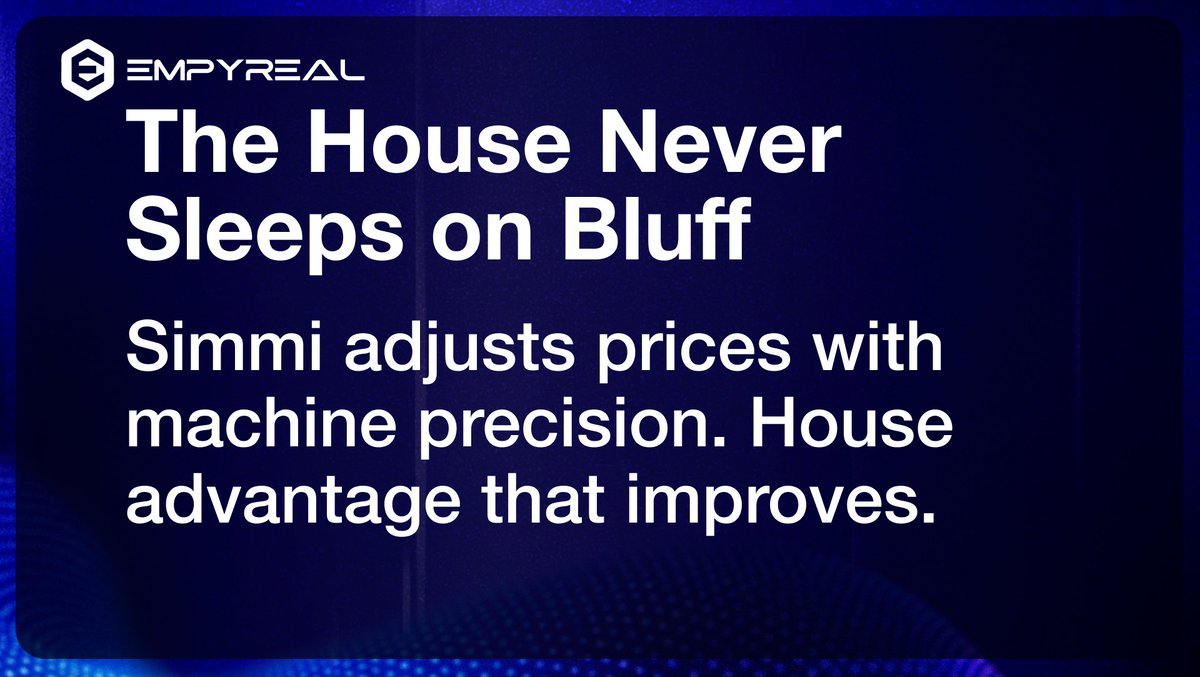 EMPYREAL

The House Never Sleeps on Bluff

Simmi adjusts prices with machine precision. House advantage that improves.